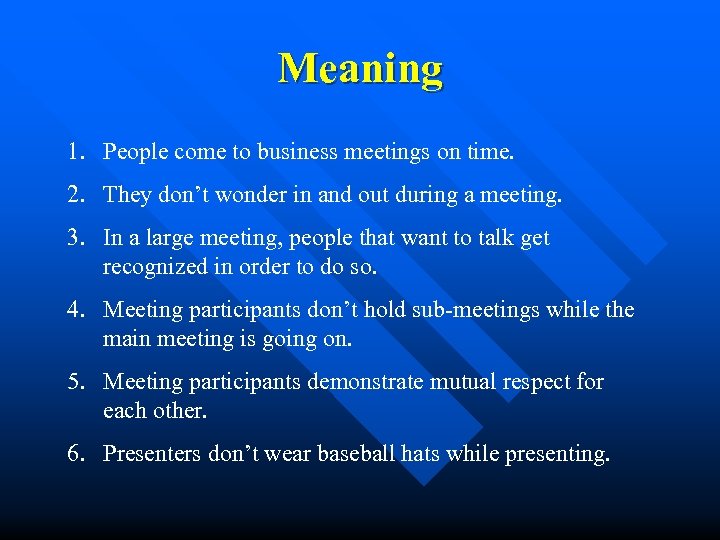 Meaning

1. People come to business meetings on time.

2. They don’t wonder in and out during a meeting.

3. In a large meeting, people that want to talk get recognized in order to do so.

4. Meeting participants don’t hold sub-meetings while the main meeting is going on.

5. Meeting participants demonstrate mutual respect for each other.

6. Presenters don’t wear baseball hats while presenting.